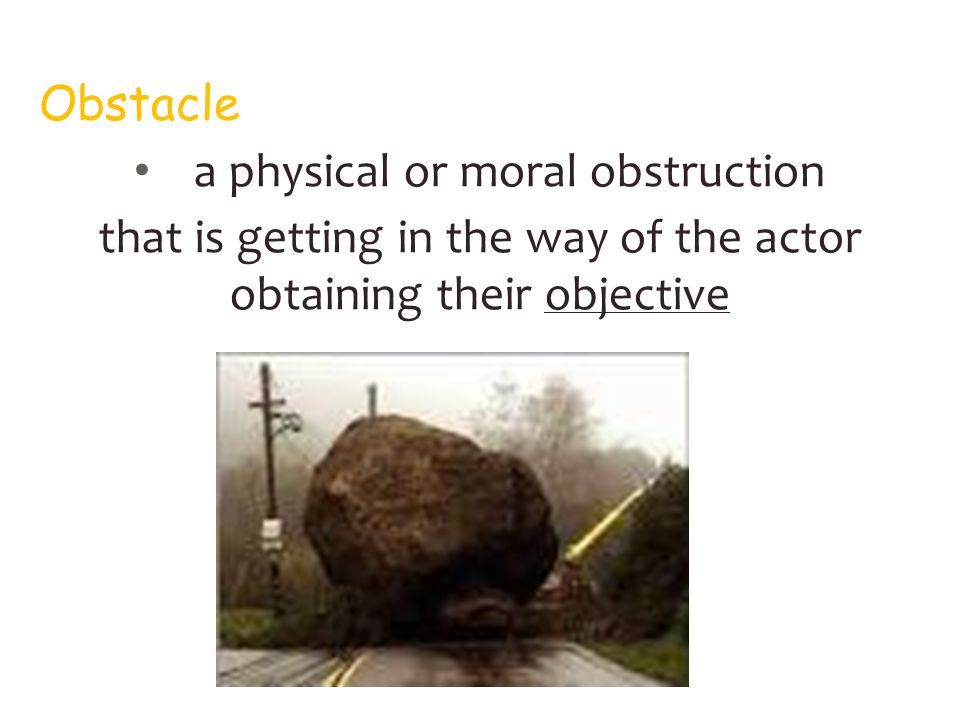 Obstacle

• a physical or moral obstruction that is getting in the way of the actor obtaining their objective